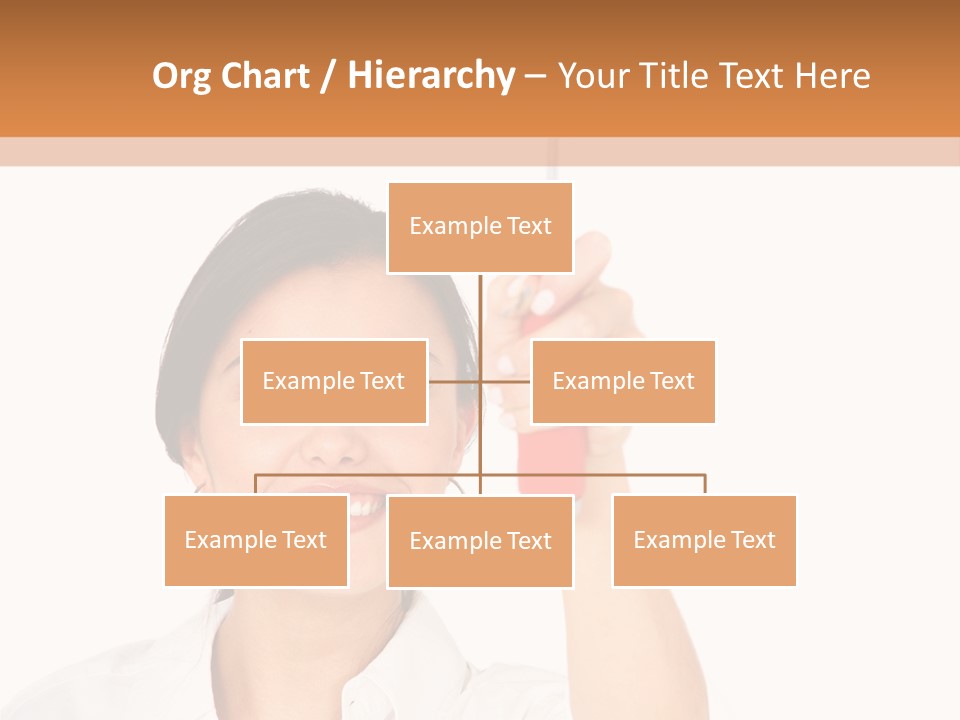 Org Chart / Hierarchy – Your Title Text Here

Example Text

Example Text

Example Text

Example Text

Example Text

Example Text